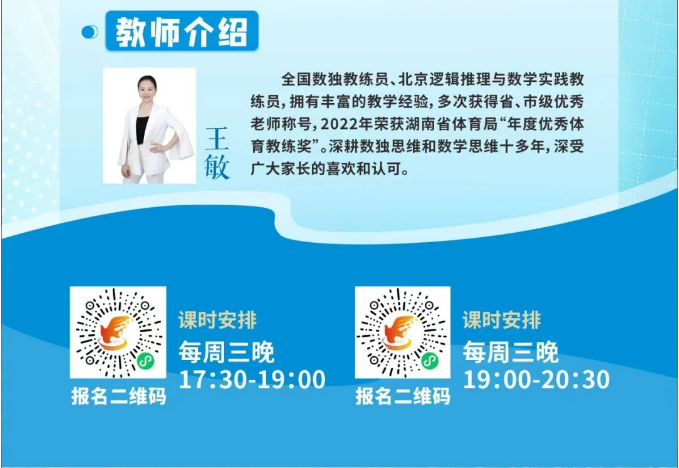 教师介绍

王敏

全国数独教练员、北京逻辑推理与数学实践教练员，拥有丰富的教学经验，多次获得省、市级优秀老师称号，2022年荣获湖南省体育局“年度优秀体育教练奖”。深耕数独思维和数学思维十多年，深受广大家长的喜欢和认可。

报名二维码

课时安排
每周三晚
17:30-19:00

报名二维码

课时安排
每周三晚
19:00-20:30